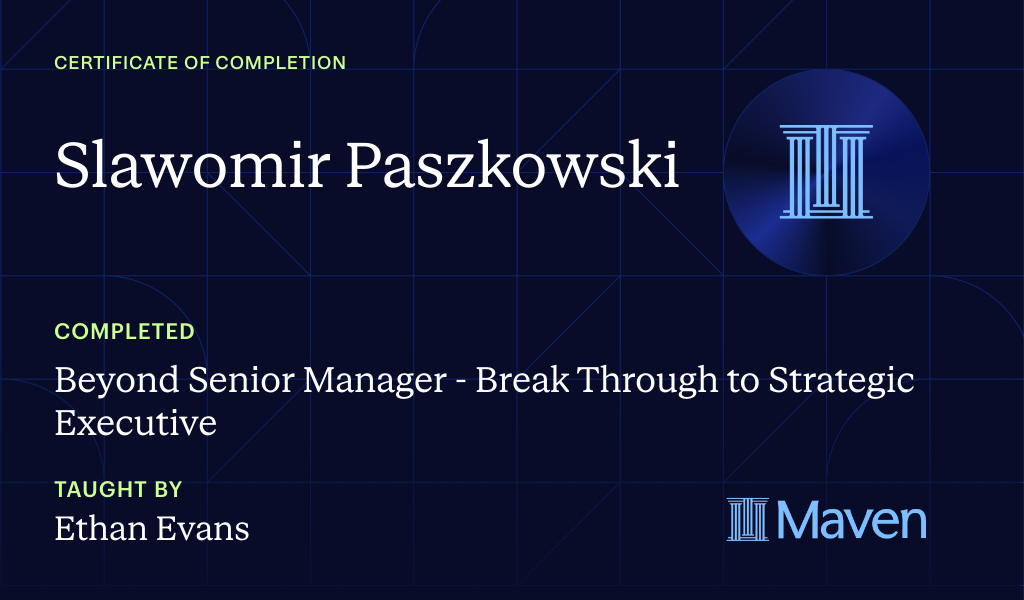 CERTIFICATE OF COMPLETION

Slawomir Paszkowski

COMPLETED

Beyond Senior Manager - Break Through to Strategic Executive

TAUGHT BY

Ethan Evans

Maven